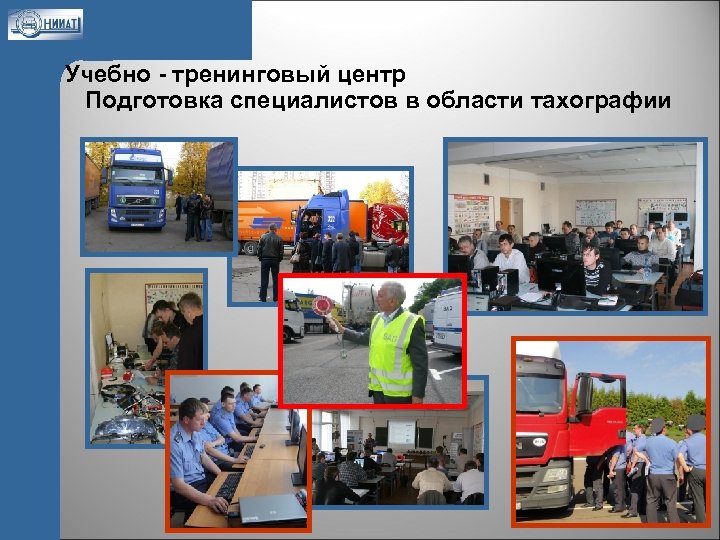 НИИАТ

Учебно - тренинговый центр
Подготовка специалистов в области тахографии